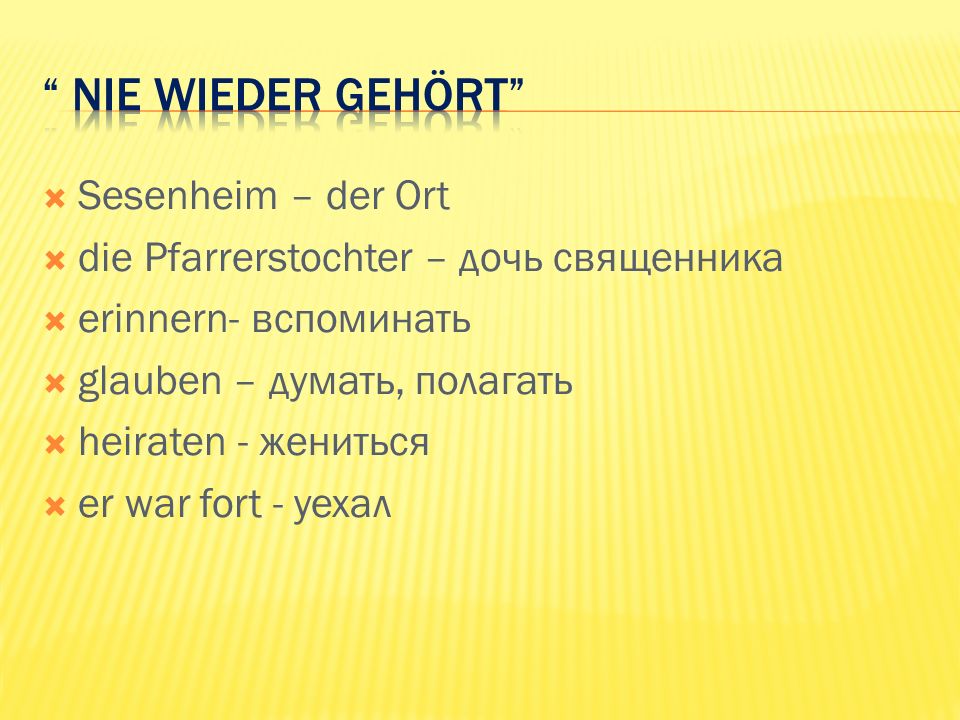 “ NIE WIEDER GEHÖRT”

Sesenheim – der Ort
die Pfarrerstochter – дочь священника
erinnern- вспоминать
glauben – думать, полагать
heiraten - жениться
er war fort - уехал